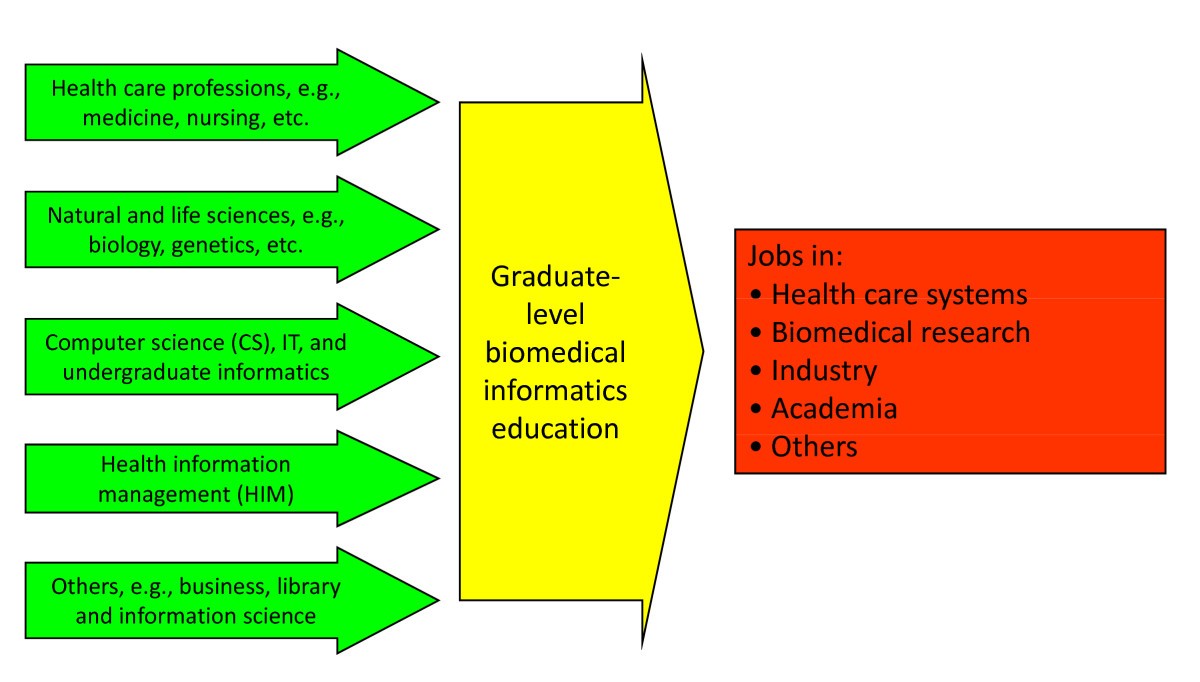 Health care professions, e.g., medicine, nursing, etc.

Natural and life sciences, e.g., biology, genetics, etc.

Computer science (CS), IT, and undergraduate informatics

Health information management (HIM)

Others, e.g., business, library and information science

Graduate-level biomedical informatics education

Jobs in:
• Health care systems
• Biomedical research
• Industry
• Academia
• Others